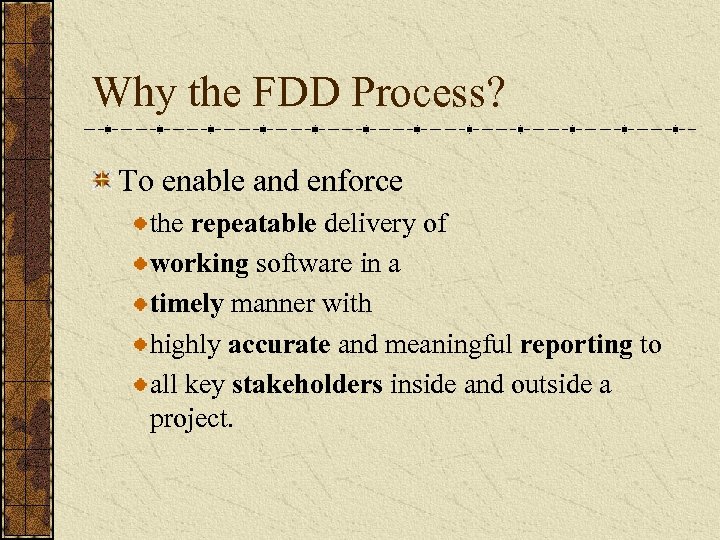 Why the FDD Process?

To enable and enforce

the repeatable delivery of

working software in a

timely manner with

highly accurate and meaningful reporting to

all key stakeholders inside and outside a project.